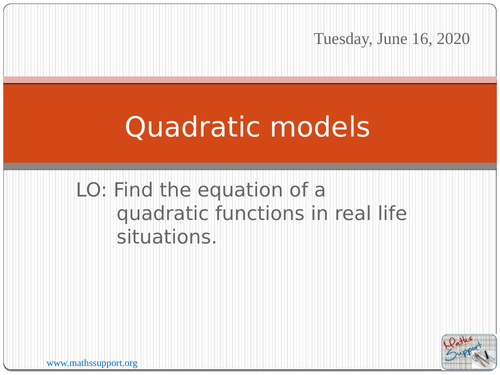 Tuesday, June 16, 2020

Quadratic models

LO: Find the equation of a quadratic functions in real life situations.

www.mathssupport.org

Maths Support